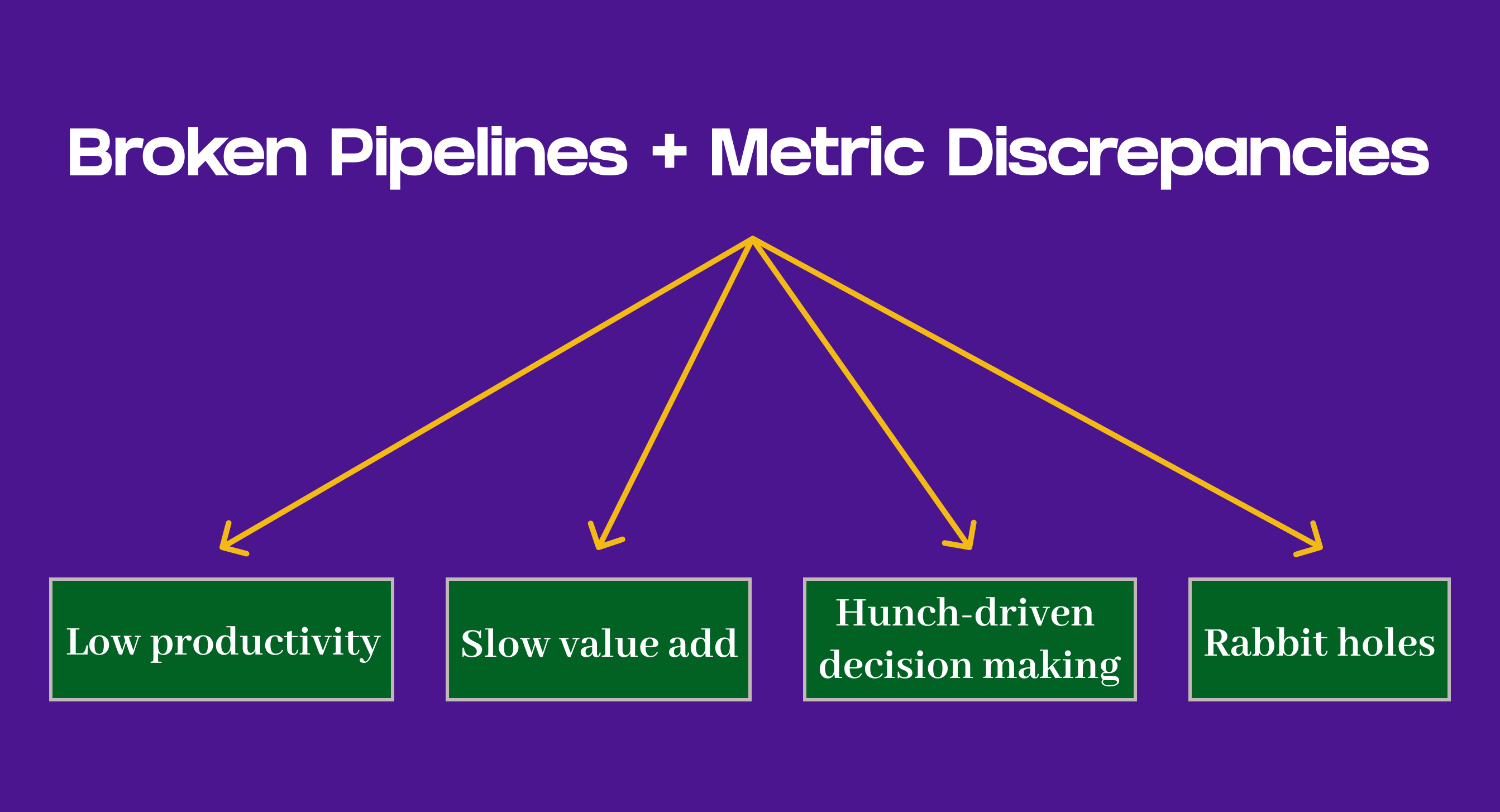 Broken Pipelines + Metric Discrepancies

Low productivity

Slow value add

Hunch-driven decision making

Rabbit holes